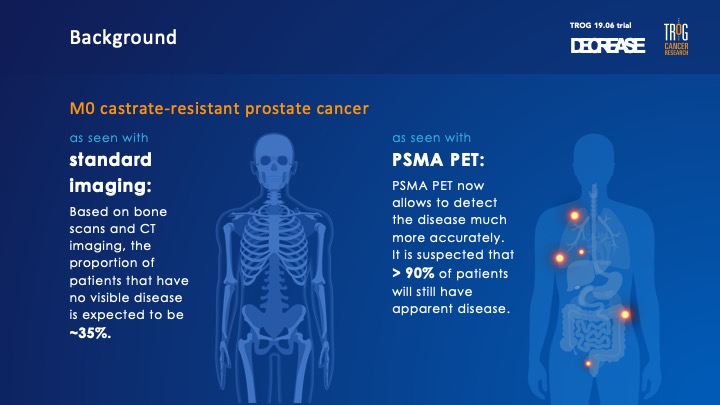 Background

TROG 19.06 trial
DECREASE

TROG
CANCER RESEARCH

M0 castrate-resistant prostate cancer

as seen with
standard imaging:
Based on bone scans and CT imaging, the proportion of patients that have no visible disease is expected to be ~35%.

as seen with
PSMA PET:
PSMA PET now allows to detect the disease much more accurately. It is suspected that > 90% of patients will still have apparent disease.